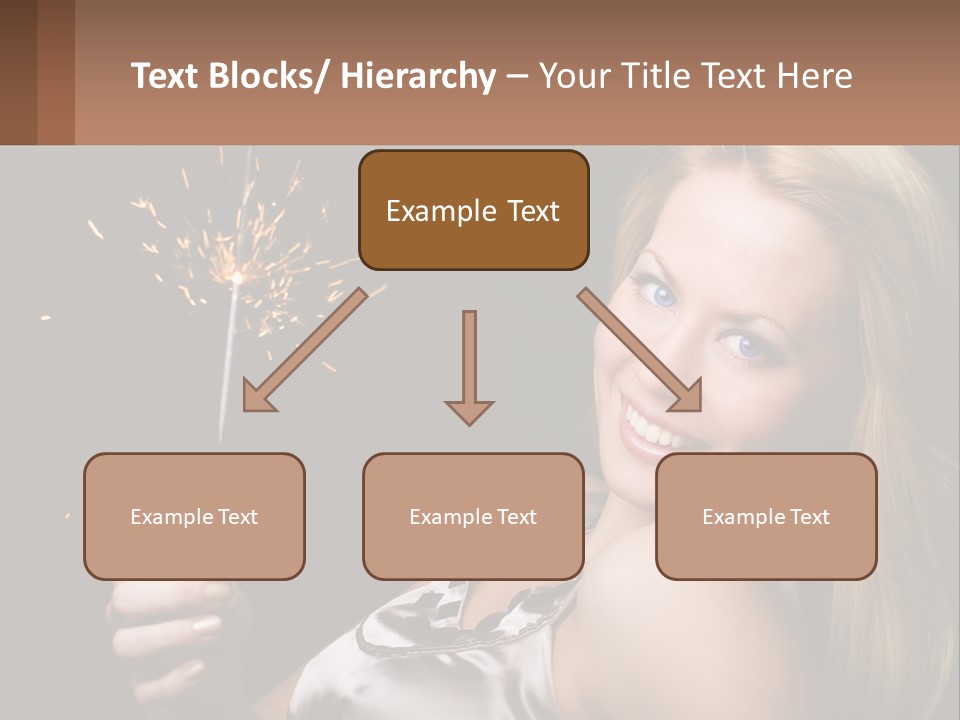 Text Blocks/ Hierarchy – Your Title Text Here

Example Text

Example Text

Example Text

Example Text